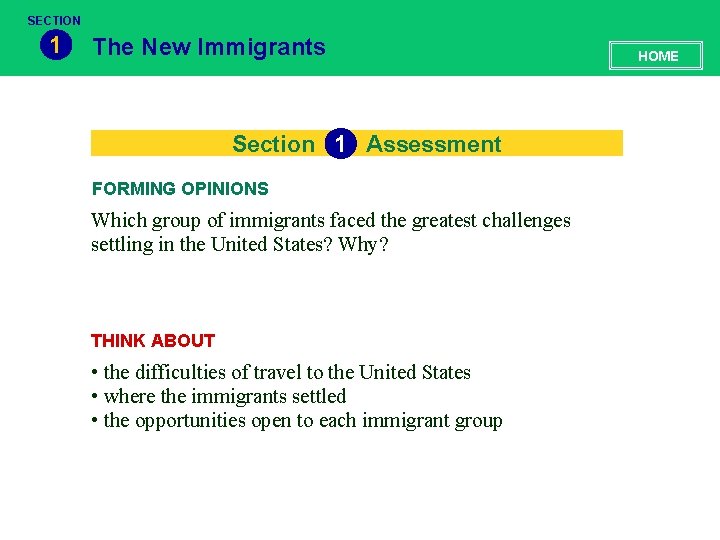 SECTION
1 The New Immigrants

HOME

Section 1 Assessment

FORMING OPINIONS

Which group of immigrants faced the greatest challenges settling in the United States? Why?

THINK ABOUT

• the difficulties of travel to the United States
• where the immigrants settled
• the opportunities open to each immigrant group